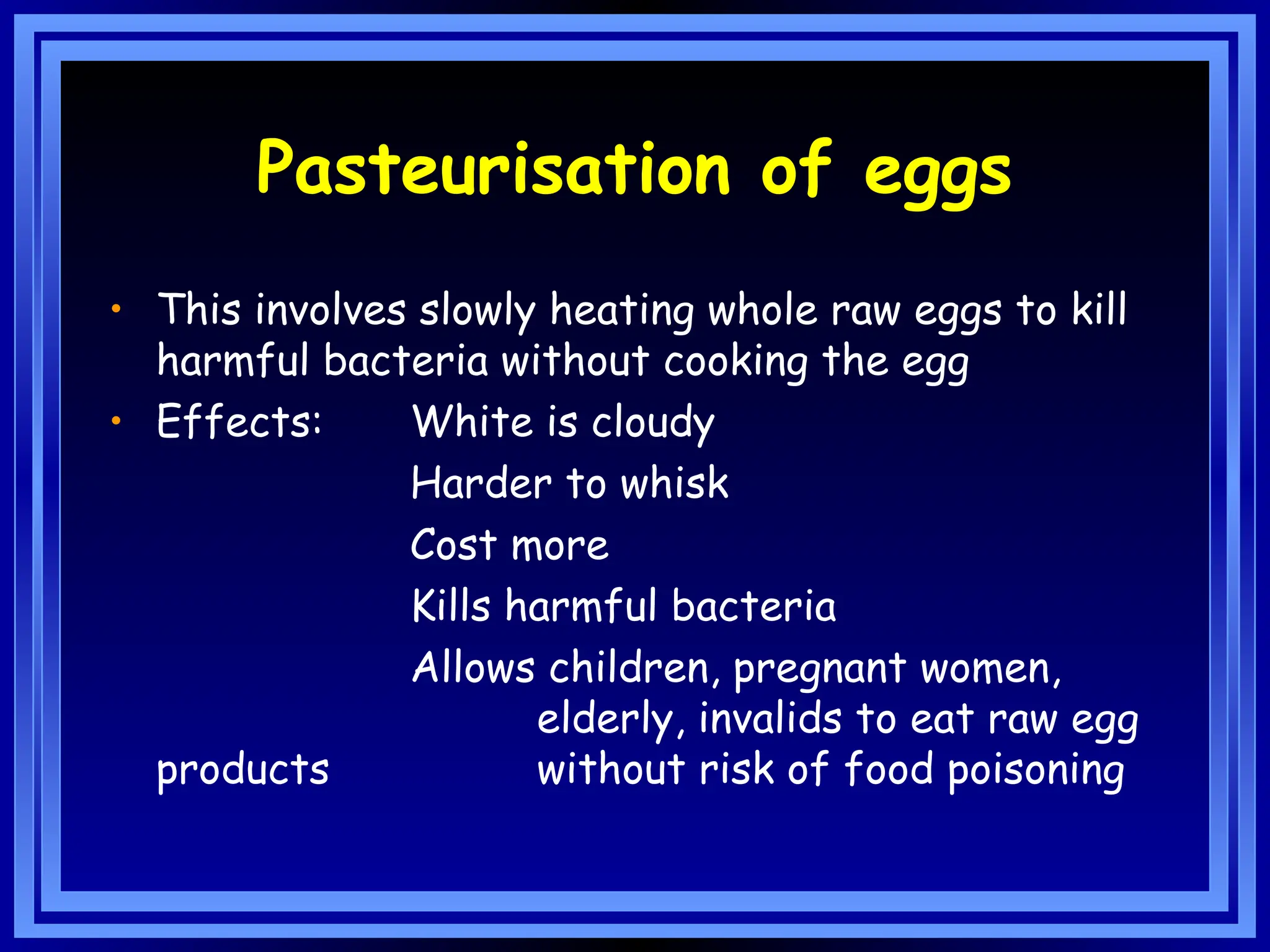 Pasteurisation of eggs

• This involves slowly heating whole raw eggs to kill harmful bacteria without cooking the egg

• Effects: White is cloudy

Harder to whisk

Cost more

Kills harmful bacteria

Allows children, pregnant women, elderly, invalids to eat raw egg products without risk of food poisoning